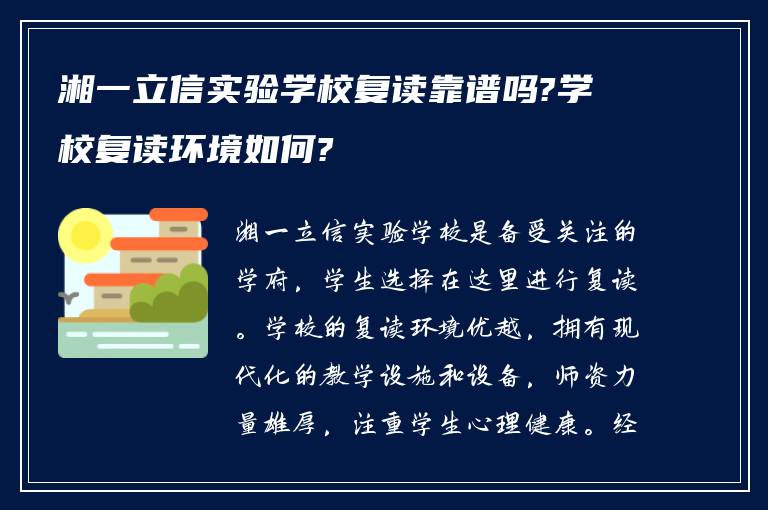 湘一立信实验学校复读靠谱吗?学校复读环境如何?

湘一立信实验学校是备受关注的学府，学生选择在这里进行复读。学校的复读环境优越，拥有现代化的教学设施和设备，师资力量雄厚，注重学生心理健康。经